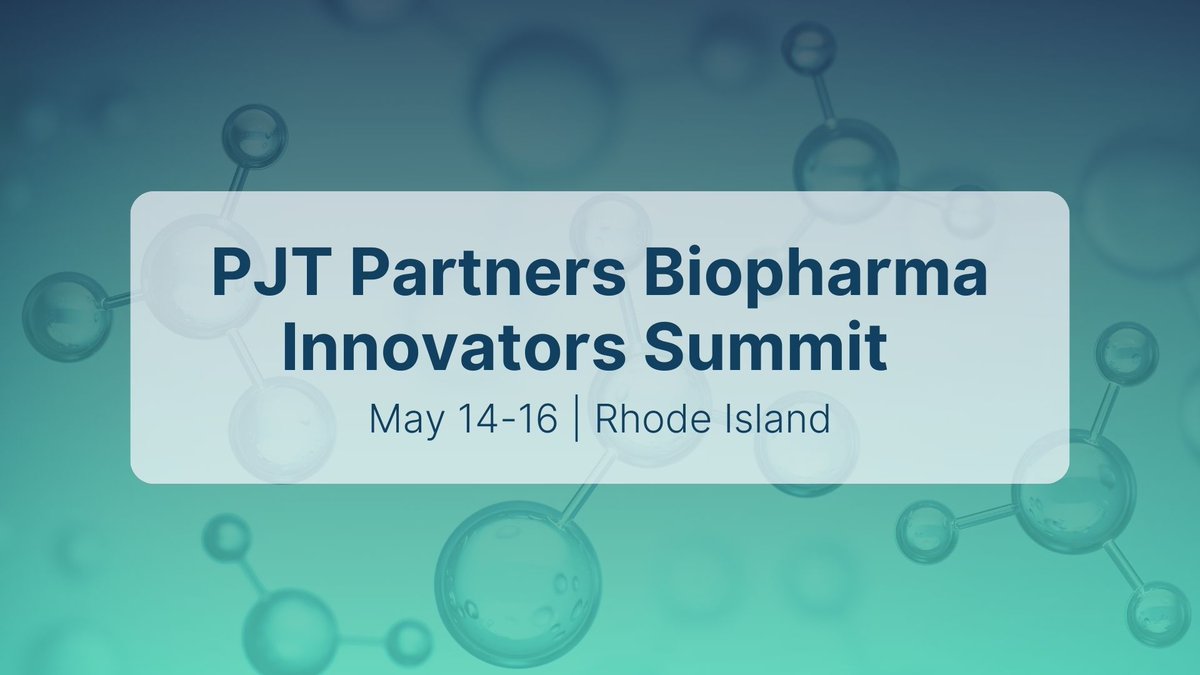 PJT Partners Biopharma Innovators Summit

May 14-16 | Rhode Island